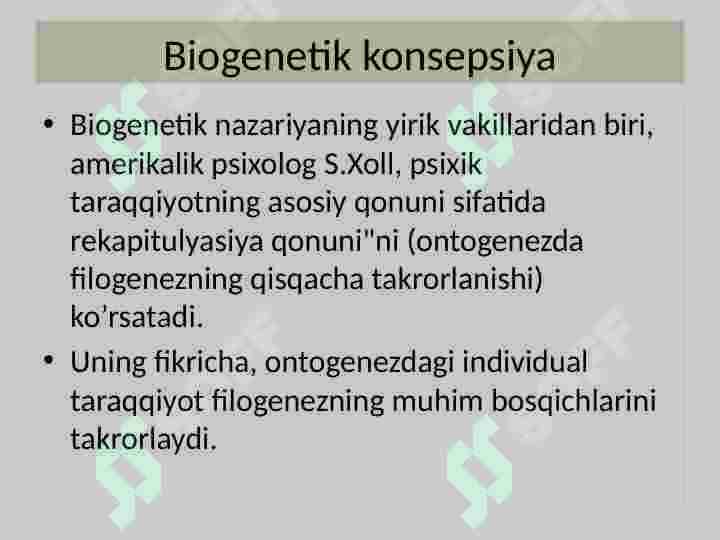 Biogenetik konsepsiya

• Biogenetik nazariyaning yirik vakillaridan biri, amerikalik psixolog S.Xoll, psixik taraqqiyotning asosiy qonuni sifatida rekapitulyasiya qonuni"ni (ontogenezda filogenezning qisqacha takrorlanishi) ko'rsatadi.

• Uning fikricha, ontogenezdagi individual taraqqiyot filogenezning muhim bosqichlarini takrorlaydi.